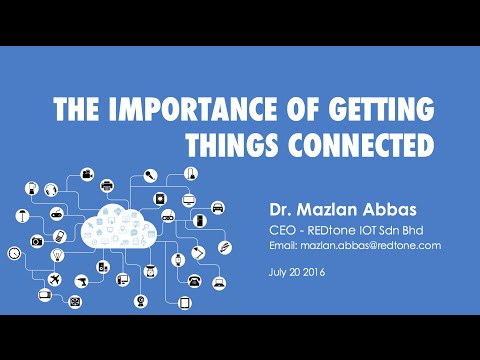 THE IMPORTANCE OF GETTING THINGS CONNECTED

Dr. Mazlan Abbas

CEO - REDtone IOT Sdn Bhd

Email: mazlan.abbas@redtone.com

July 20 2016